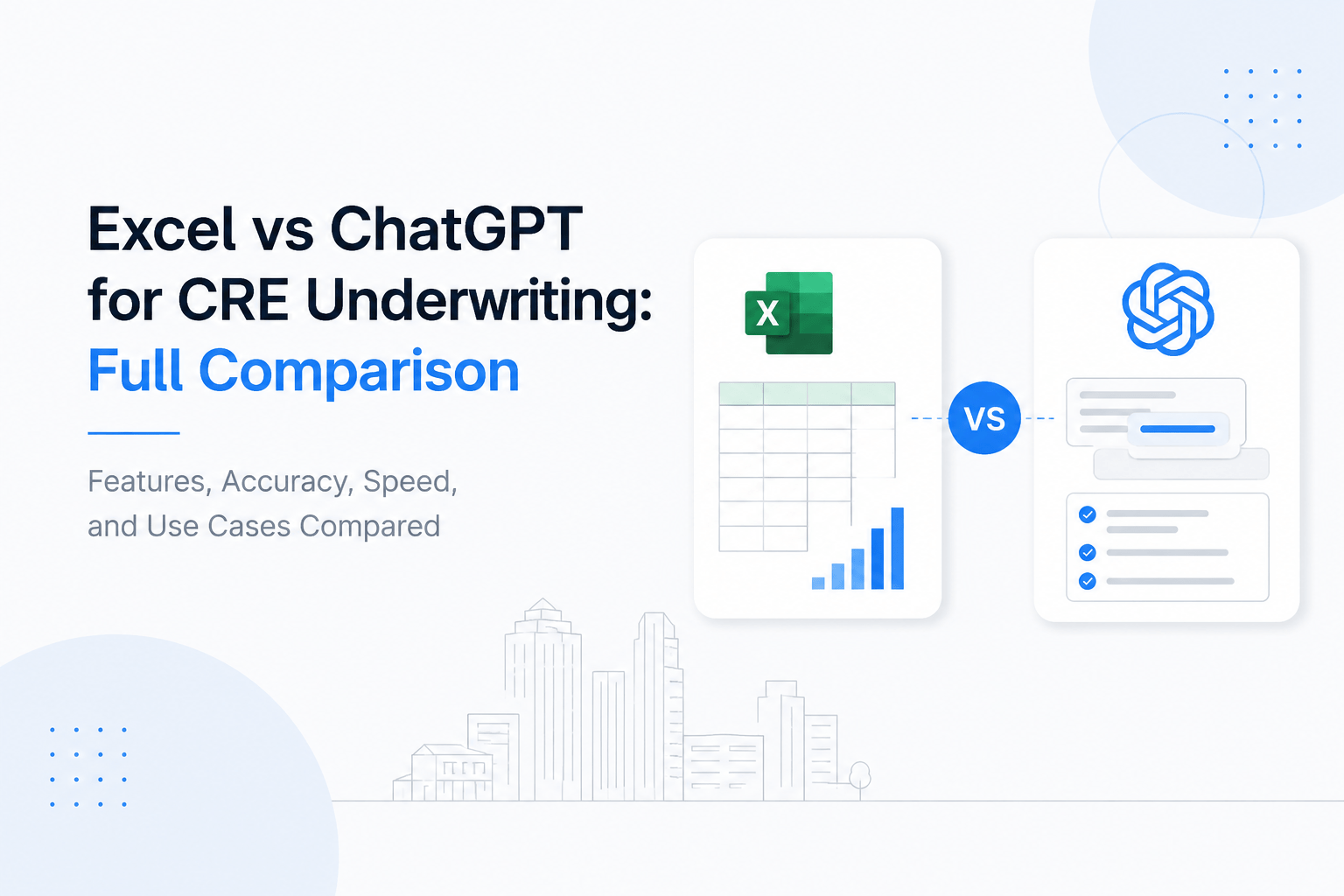 Excel vs ChatGPT for CRE Underwriting: Full Comparison

Features, Accuracy, Speed, and Use Cases Compared

X

VS